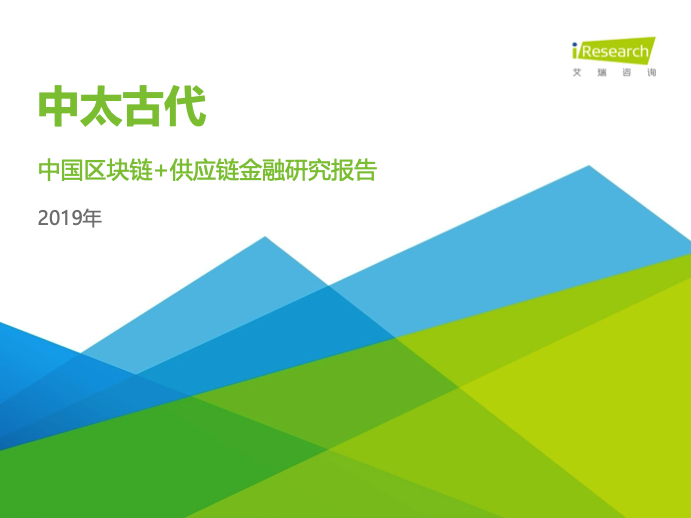 iResearch
艾瑞咨询

中太古代

中国区块链+供应链金融研究报告

2019年